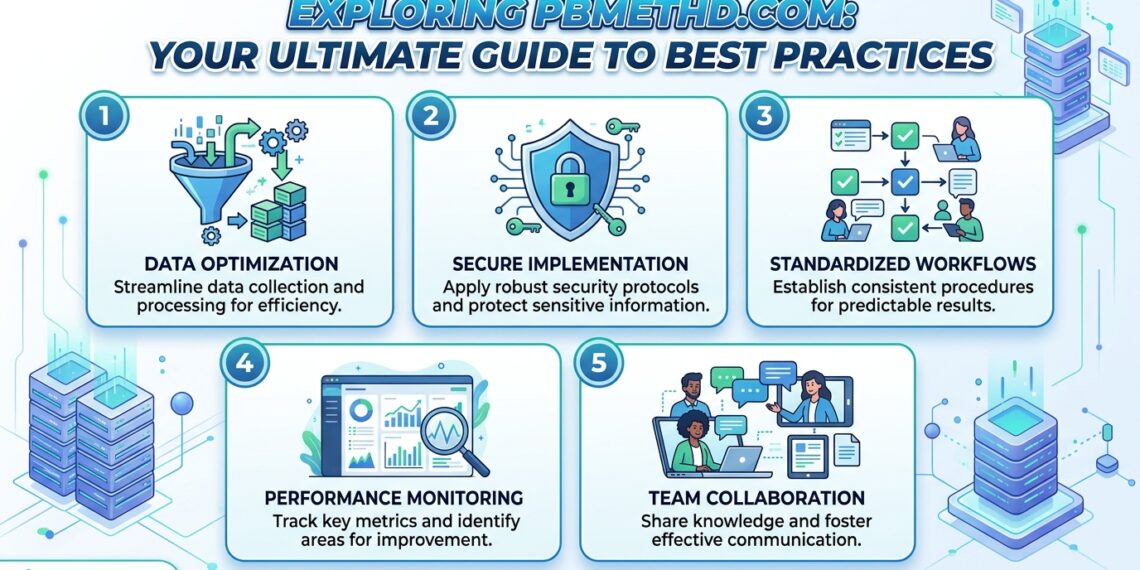 EXPLORING PBMETHD.COM:
YOUR ULTIMATE GUIDE TO BEST PRACTICES

1
DATA OPTIMIZATION
Streamline data collection and processing for efficiency.

2
SECURE IMPLEMENTATION
Apply robust security protocols and protect sensitive information.

3
STANDARDIZED WORKFLOWS
Establish consistent procedures for predictable results.

4
PERFORMANCE MONITORING
Track key metrics and identify areas for improvement.

5
TEAM COLLABORATION
Share knowledge and foster effective communication.